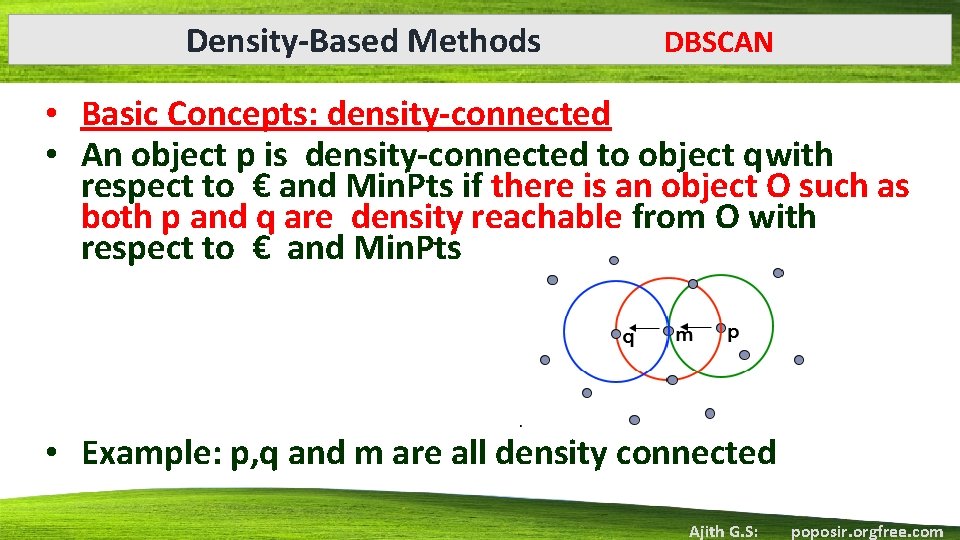 Density-Based Methods DBSCAN

• Basic Concepts: density-connected
• An object p is density-connected to object qwith respect to € and MinPts if there is an object O such as both p and q are density reachable from O with respect to € and MinPts

q m p

• Example: p,q and m are all density connected

Ajith G.S: poposir.orgfree.com